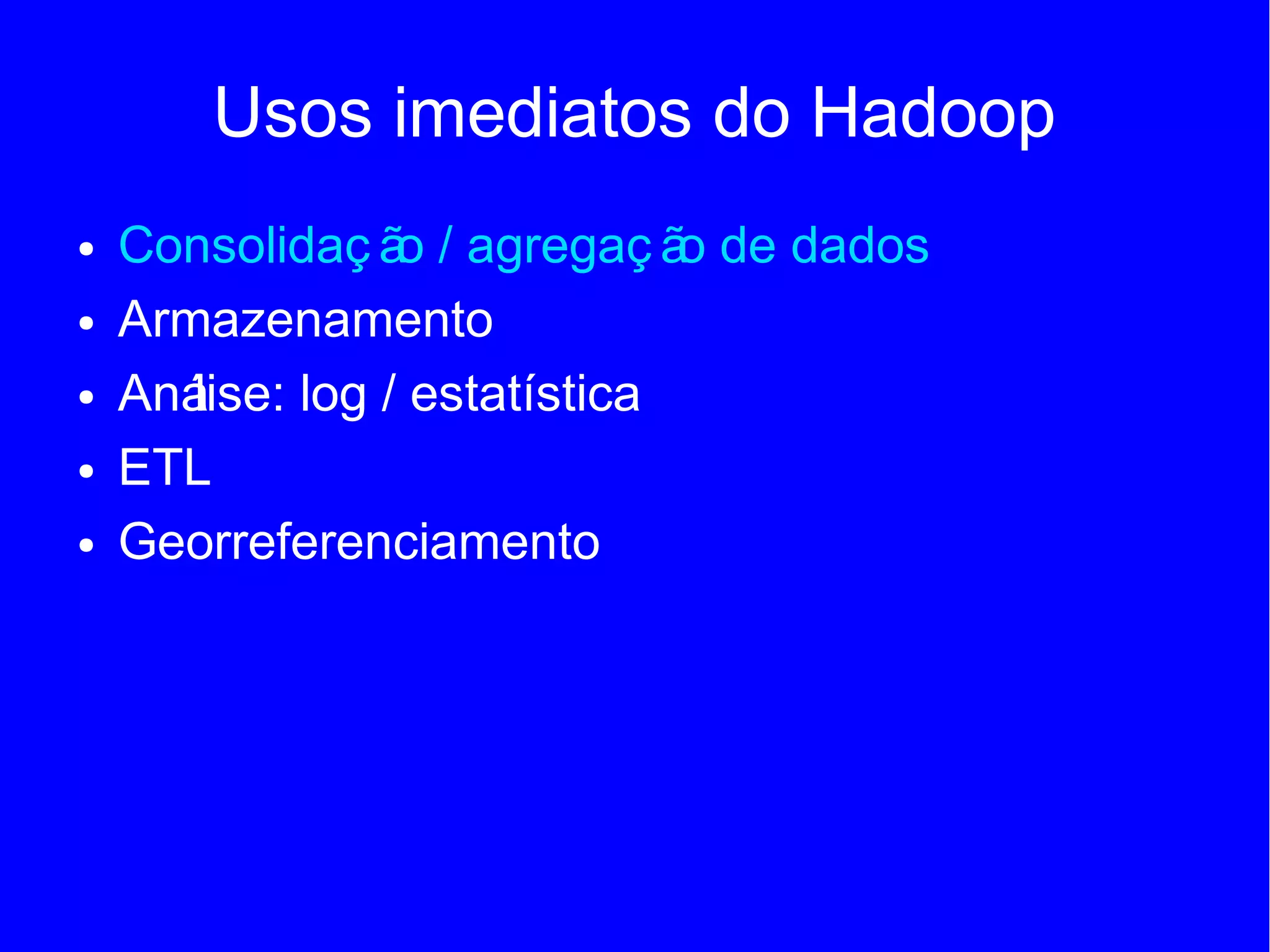 Usos imediatos do Hadoop

• Consolidação / agregação de dados
• Armazenamento
• Análise: log / estatística
• ETL
• Georreferenciamento